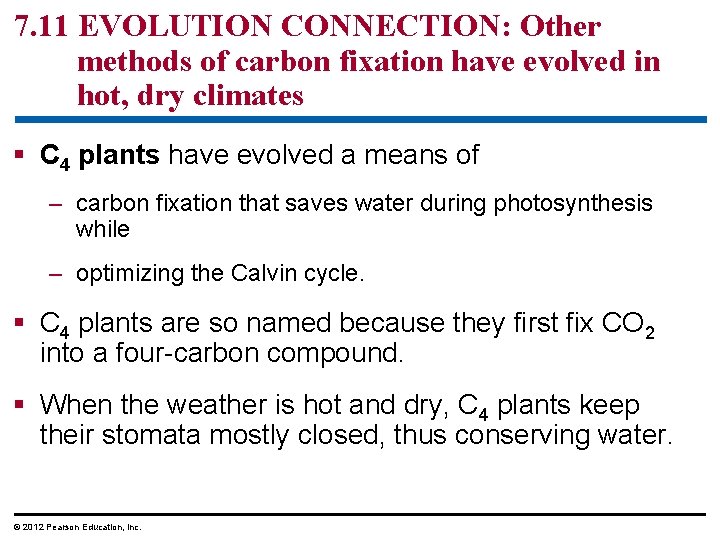 7.11 EVOLUTION CONNECTION: Other methods of carbon fixation have evolved in hot, dry climates

▪ $C_4$ plants have evolved a means of

– carbon fixation that saves water during photosynthesis while

– optimizing the Calvin cycle.

▪ $C_4$ plants are so named because they first fix $CO_2$ into a four-carbon compound.

▪ When the weather is hot and dry, $C_4$ plants keep their stomata mostly closed, thus conserving water.

© 2012 Pearson Education, Inc.